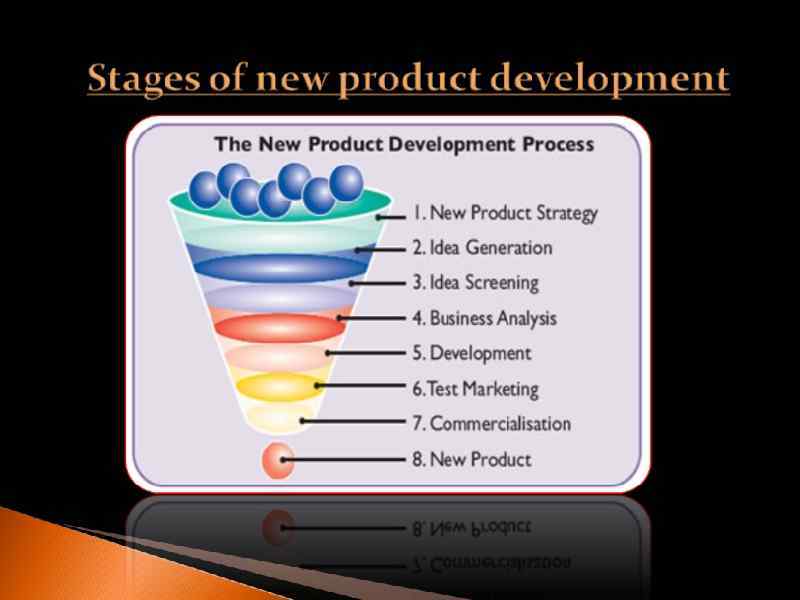 Stages of new product development

The New Product Development Process

1. New Product Strategy
2. Idea Generation
3. Idea Screening
4. Business Analysis
5. Development
6. Test Marketing
7. Commercialisation
8. New Product